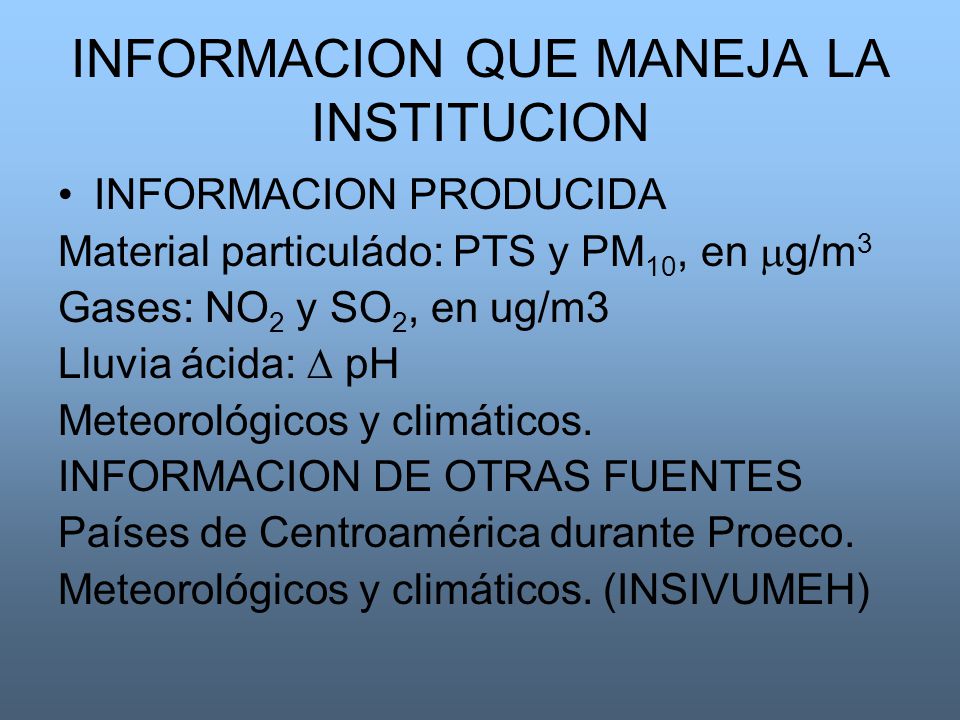 INFORMACION QUE MANEJA LA INSTITUCION

• INFORMACION PRODUCIDA

Material particuládo: PTS y $PM_{10}$, en $\mu g/m^3$

Gases: $NO_2$ y $SO_2$, en ug/m3

Lluvia ácida: $\Delta$ pH

Meteorológicos y climáticos.

INFORMACION DE OTRAS FUENTES

Países de Centroamérica durante Proeco.

Meteorológicos y climáticos. (INSIVUMEH)